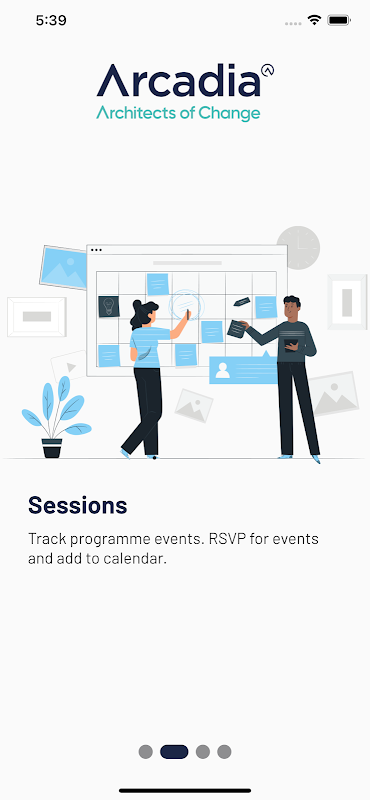 5:39

Arcadia
Architects of Change

Sessions

Track programme events. RSVP for events and add to calendar.